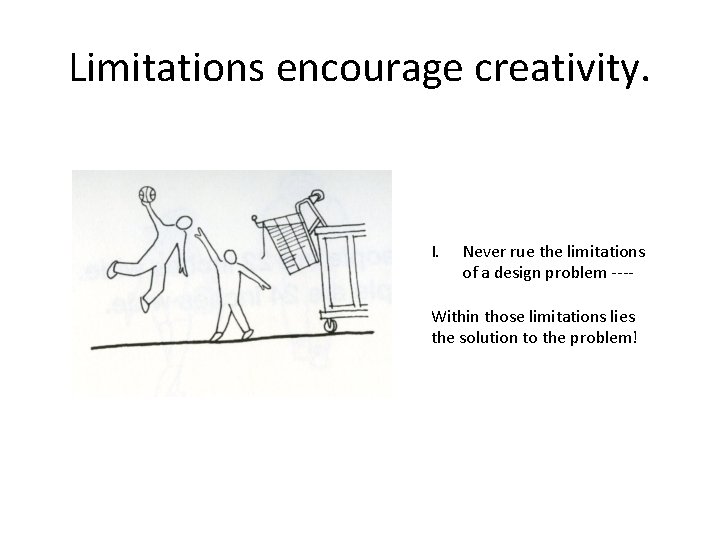 Limitations encourage creativity.

I. Never rue the limitations of a design problem ----

Within those limitations lies the solution to the problem!